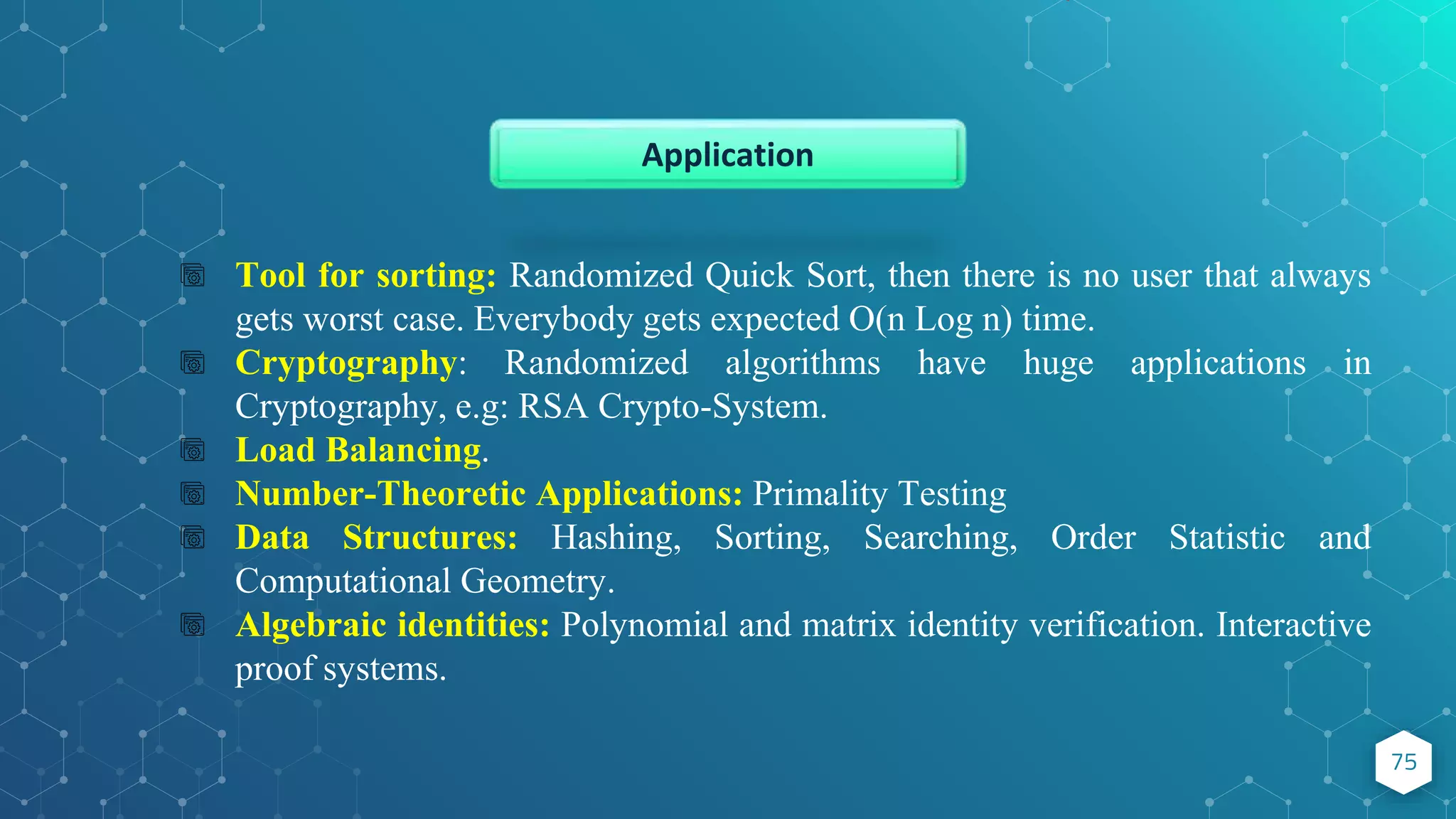 Application

Tool for sorting: Randomized Quick Sort, then there is no user that always gets worst case. Everybody gets expected O(n Log n) time.

Cryptography: Randomized algorithms have huge applications in Cryptography, e.g: RSA Crypto-System.

Load Balancing.

Number-Theoretic Applications: Primality Testing

Data Structures: Hashing, Sorting, Searching, Order Statistic and Computational Geometry.

Algebraic identities: Polynomial and matrix identity verification. Interactive proof systems.

75